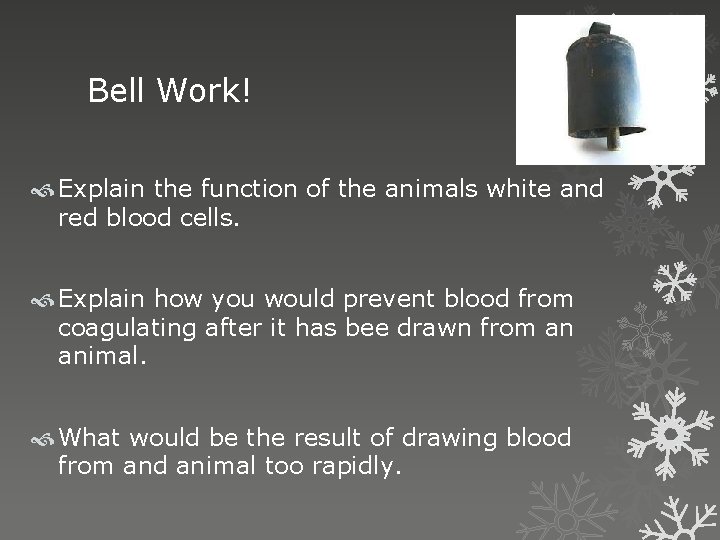 Bell Work!

Explain the function of the animals white and red blood cells.

Explain how you would prevent blood from coagulating after it has bee drawn from an animal.

What would be the result of drawing blood from and animal too rapidly.